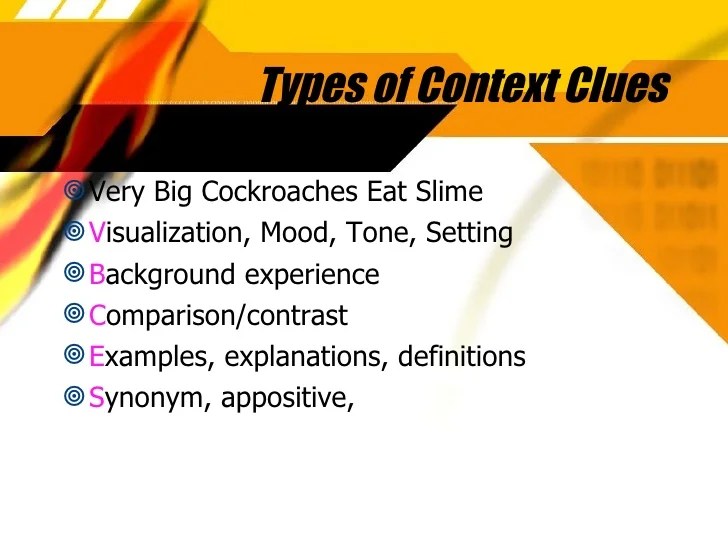 Types of Context Clues

Very Big Cockroaches Eat Slime
Visualization, Mood, Tone, Setting
Background experience
Comparison/contrast
Examples, explanations, definitions
Synonym, appositive,